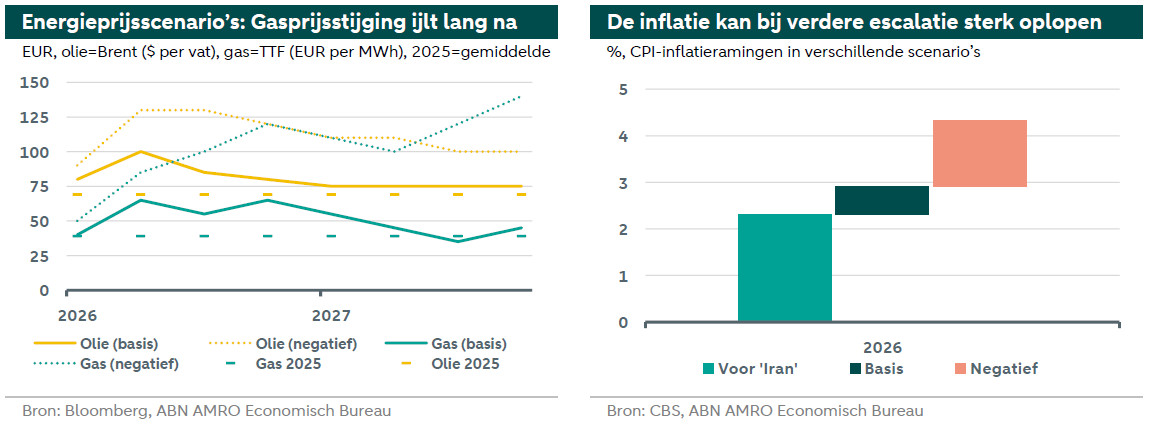 Energieprijsscenario's: Gasprijsstijging ijlt lang na

EUR, olie=Brent ($ per vat), gas=TTF (EUR per MWh), 2025=gemiddelde

150
125
100
75
50
25
0

2026
2027

Olie (basis)
Olie (negatief)
Gas (basis)
Gas (negatief)
Gas 2025
Olie 2025

Bron: Bloomberg, ABN AMRO Economisch Bureau

De inflatie kan bij verdere escalatie sterk oplopen

%, CPI-inflatieramingen in verschillende scenario's

5
4
3
2
1
0

2026

Voor 'Iran'
Basis
Negatief

Bron: CBS, ABN AMRO Economisch Bureau